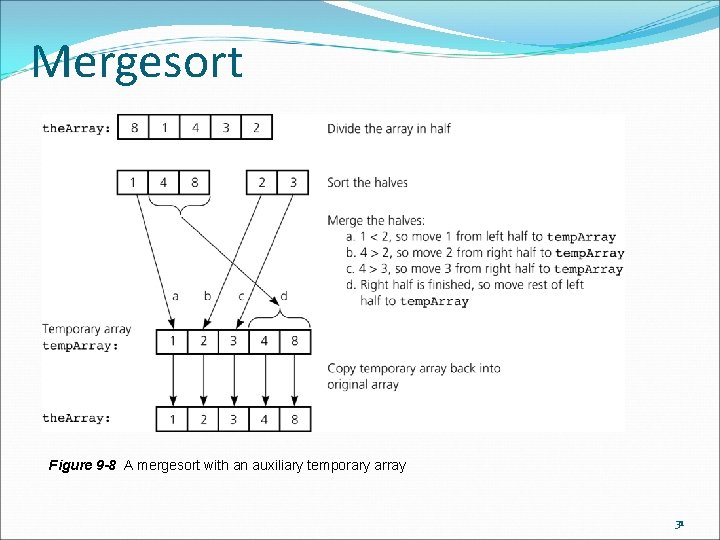 Mergesort

theArray: 8 1 4 3 2

Divide the array in half

1 4 8    2 3

Sort the halves

Merge the halves:
a. 1 < 2, so move 1 from left half to tempArray
b. 4 > 2, so move 2 from right half to tempArray
c. 4 > 3, so move 3 from right half to tempArray
d. Right half is finished, so move rest of left half to tempArray

a b c d

Temporary array
tempArray: 1 2 3 4 8

Copy temporary array back into original array

theArray: 1 2 3 4 8

Figure 9-8 A mergesort with an auxiliary temporary array

31